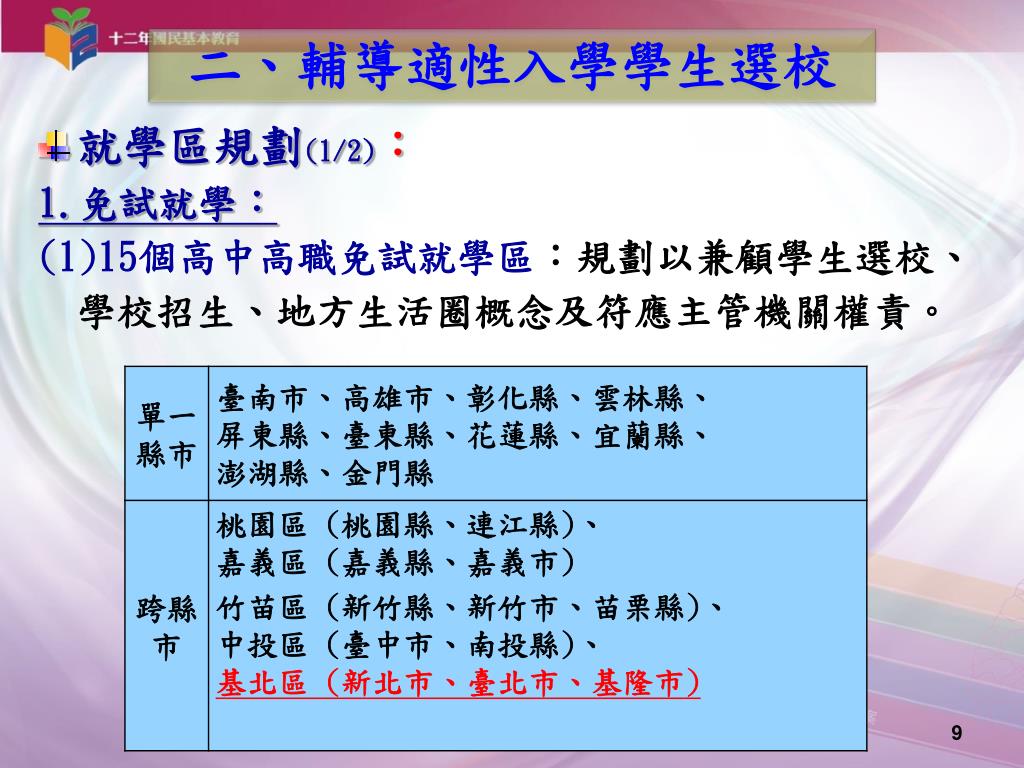 十二年國民基本教育

二、輔導適性入學學生選校

就學區規劃(1/2)：

1.免試就學：

(1)15個高中高職免試就學區：規劃以兼顧學生選校、學校招生、地方生活圈概念及符應主管機關權責。

| 單一縣市 | 臺南市、高雄市、彰化縣、雲林縣、屏東縣、臺東縣、花蓮縣、宜蘭縣、澎湖縣、金門縣 |
|---|---|
| 跨縣市 | 桃園區（桃園縣、連江縣）、嘉義區（嘉義縣、嘉義市）竹苗區（新竹縣、新竹市、苗栗縣）、中投區（臺中市、南投縣）、基北區（新北市、臺北市、基隆市） |

9